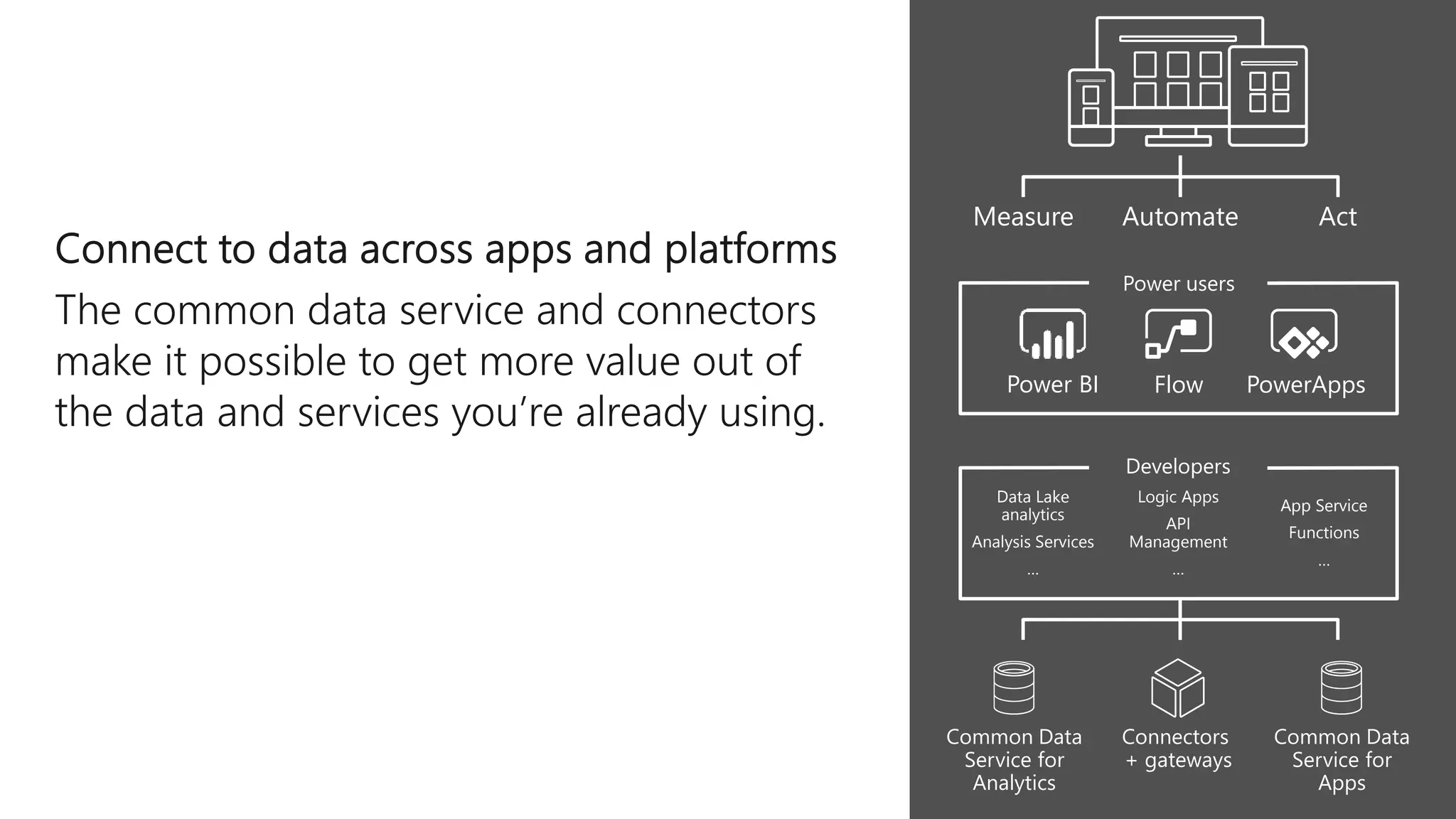 Connect to data across apps and platforms

The common data service and connectors make it possible to get more value out of the data and services you're already using.

Measure Automate Act

Power users

Power BI Flow PowerApps

Developers

Data Lake analytics

Analysis Services

...

Logic Apps

API Management

...

App Service

Functions

...

Common Data Service for Analytics

Connectors + gateways

Common Data Service for Apps